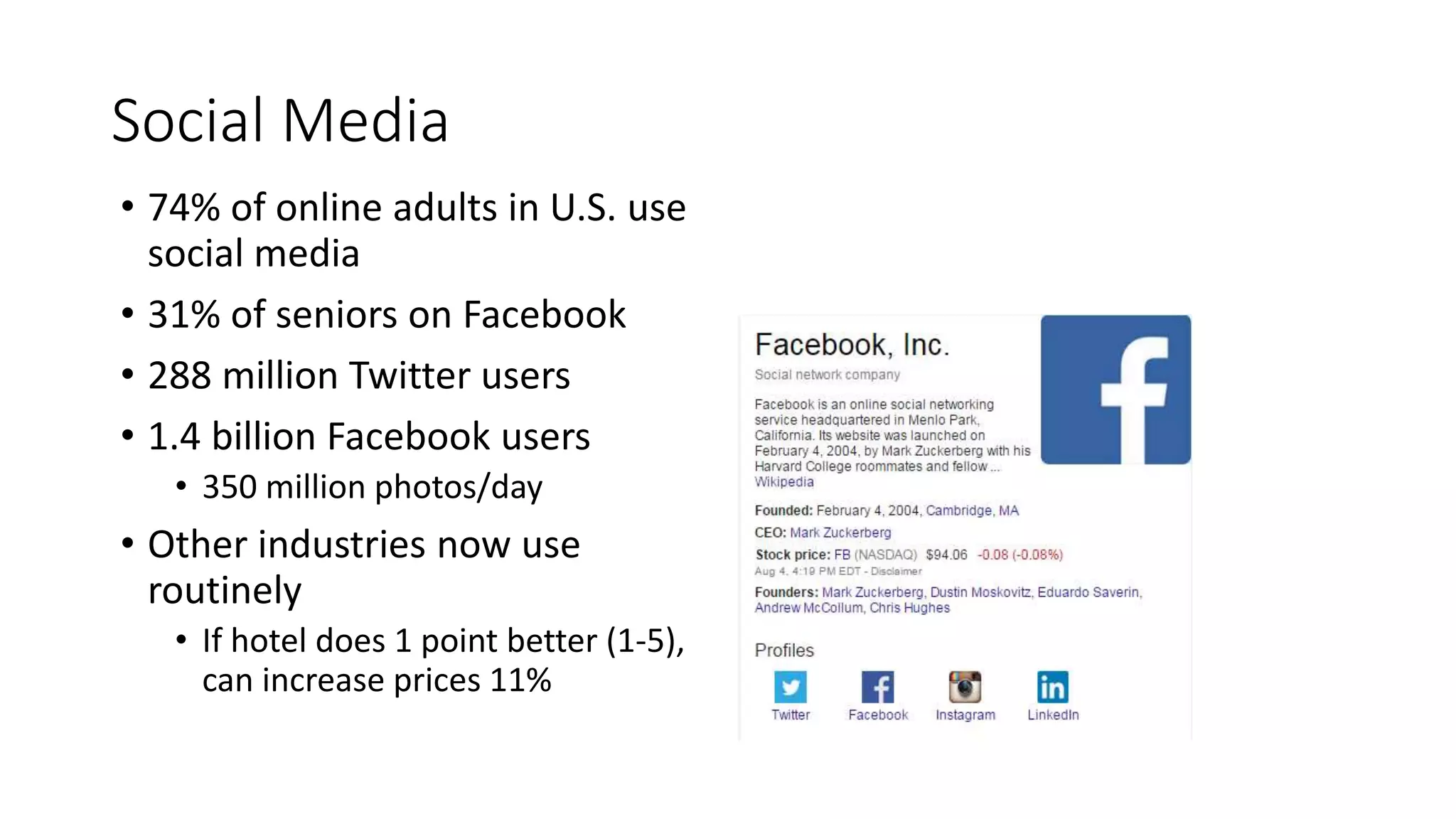 Social Media

• 74% of online adults in U.S. use social media
• 31% of seniors on Facebook
• 288 million Twitter users
• 1.4 billion Facebook users
  • 350 million photos/day
• Other industries now use routinely
  • If hotel does 1 point better (1-5), can increase prices 11%

Facebook, Inc.

Social network company

Facebook is an online social networking service headquartered in Menlo Park, California. Its website was launched on February 4, 2004, by Mark Zuckerberg with his Harvard College roommates and fellow ... Wikipedia

Founded: February 4, 2004, Cambridge, MA

CEO: Mark Zuckerberg

Stock price: FB (NASDAQ) $94.06 -0.08 (-0.08%)
Aug 4, 4:19 PM EDT - Disclaimer

Founders: Mark Zuckerberg, Dustin Moskovitz, Eduardo Saverin, Andrew McCollum, Chris Hughes

Profiles

Twitter Facebook Instagram LinkedIn